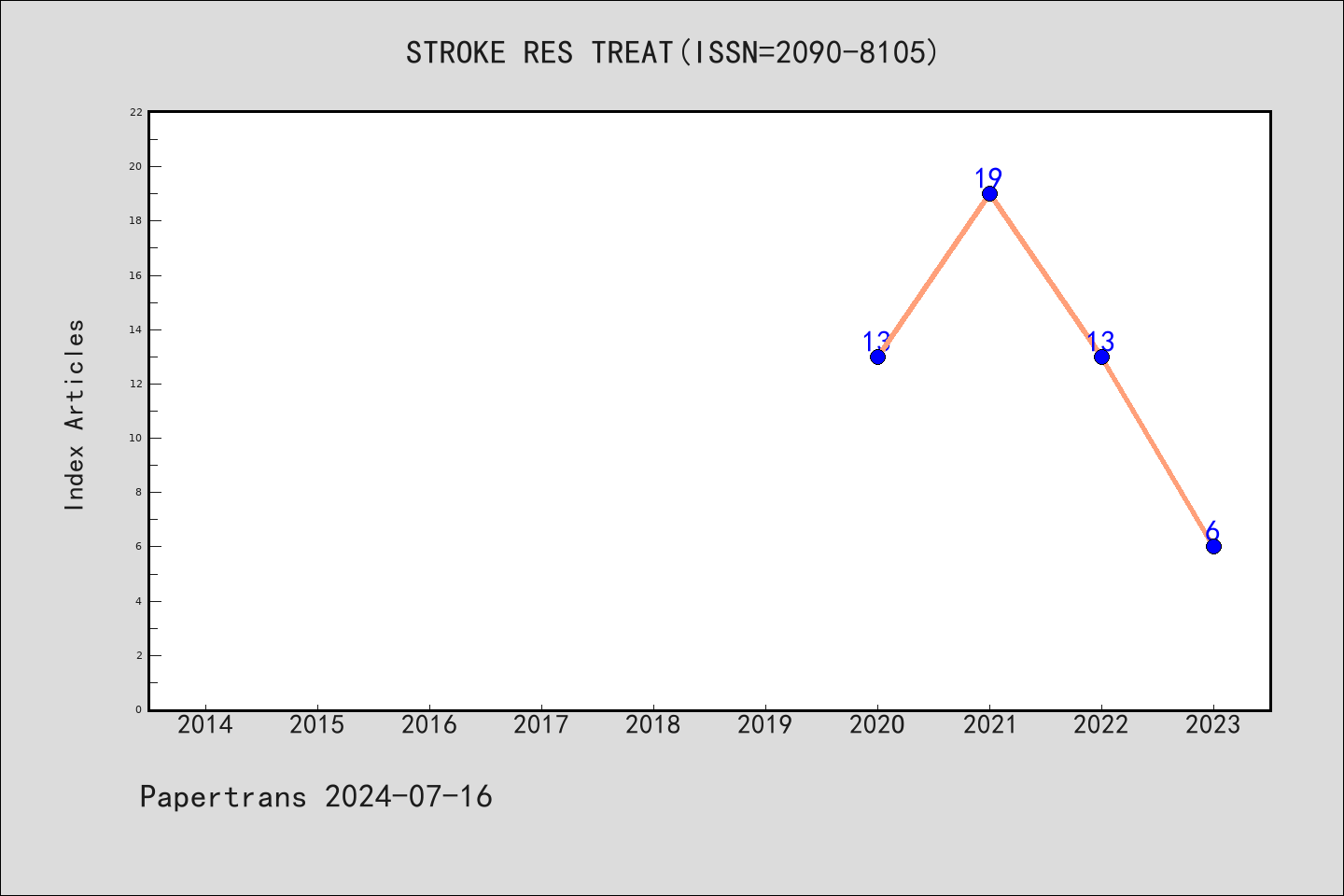 STROKE RES TREAT(ISSN=2090-8105)

Index Articles

22
20
18
16
14
12
10
8
6
4
2
0

13
19
13
6

2014
2015
2016
2017
2018
2019
2020
2021
2022
2023

Papertrans 2024-07-16